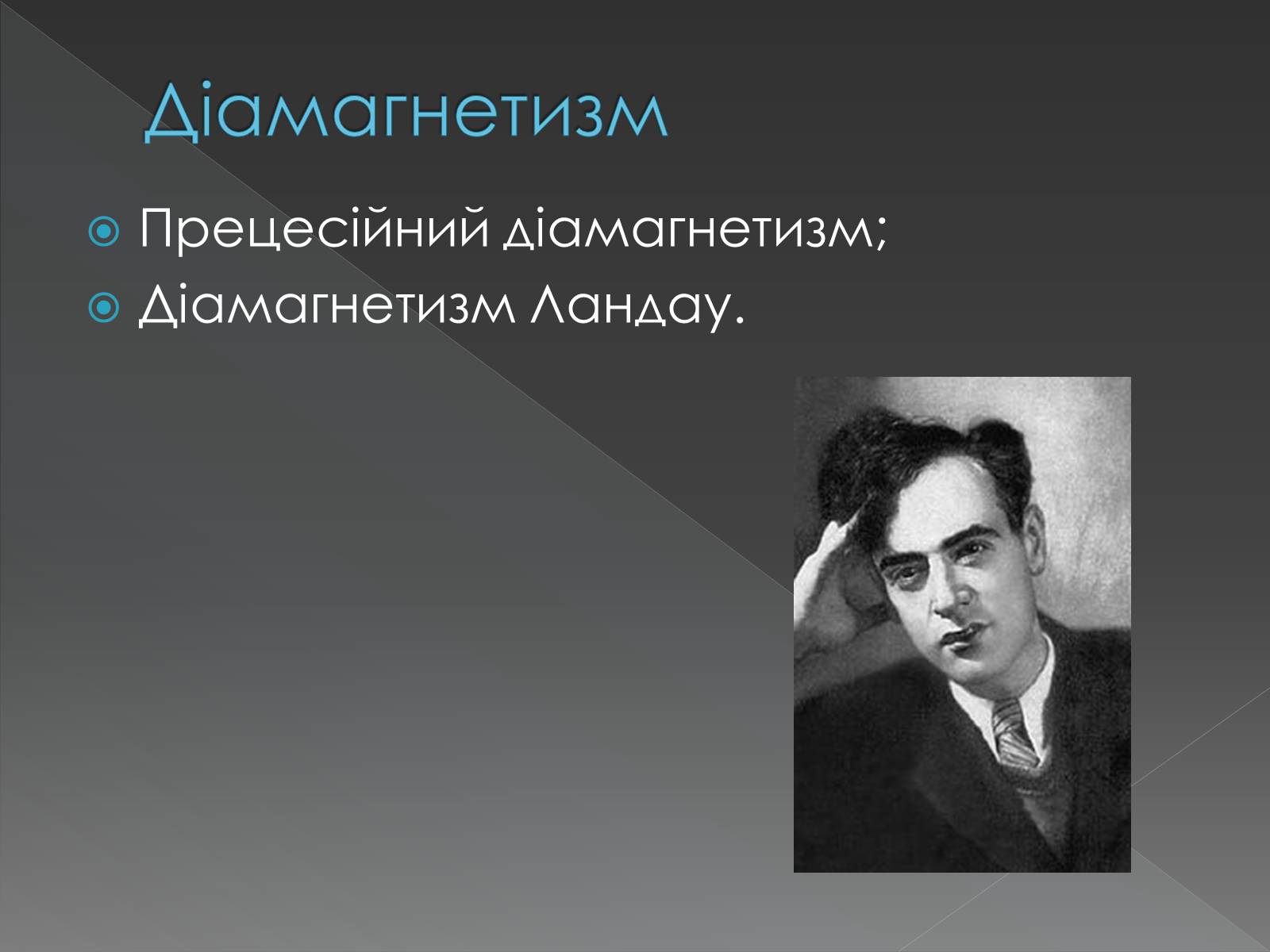 Діамагнетизм

Прецесійний діамагнетизм;
Діамагнетизм Ландау.